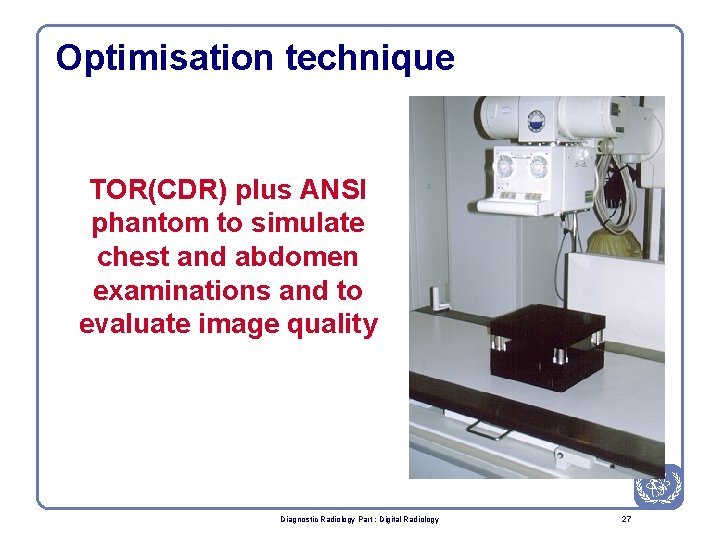 Optimisation technique

TOR(CDR) plus ANSI phantom to simulate chest and abdomen examinations and to evaluate image quality

Diagnostic Radiology Part : Digital Radiology

27